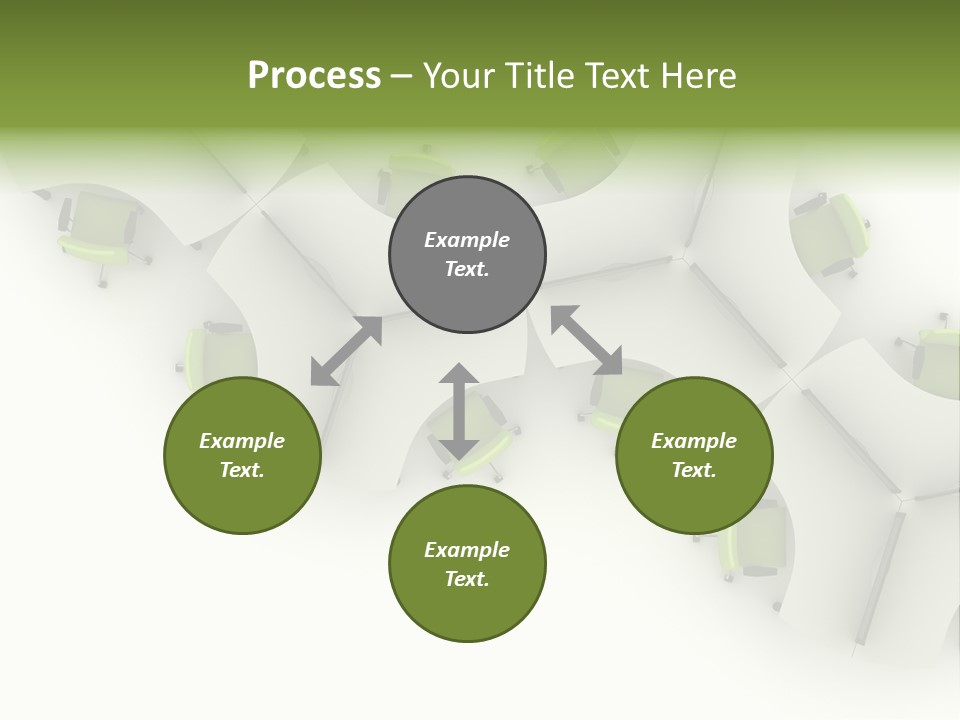 Process – Your Title Text Here

Example Text.

Example Text.

Example Text.

Example Text.